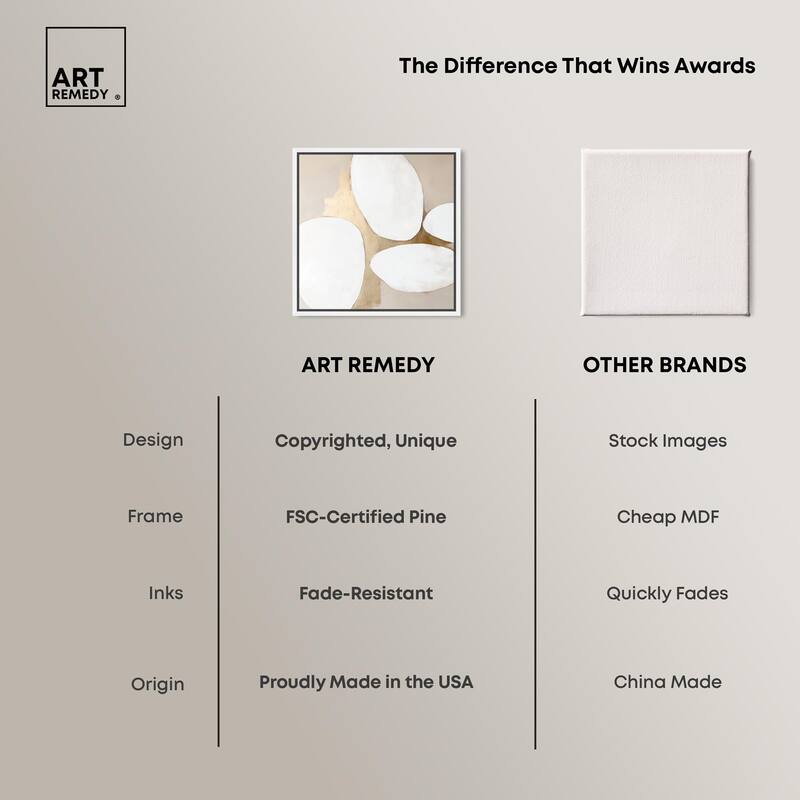 ART REMEDY ®

The Difference That Wins Awards

| | ART REMEDY | OTHER BRANDS |
|---|---|---|
| Design | Copyrighted, Unique | Stock Images |
| Frame | FSC-Certified Pine | Cheap MDF |
| Inks | Fade-Resistant | Quickly Fades |
| Origin | Proudly Made in the USA | China Made |